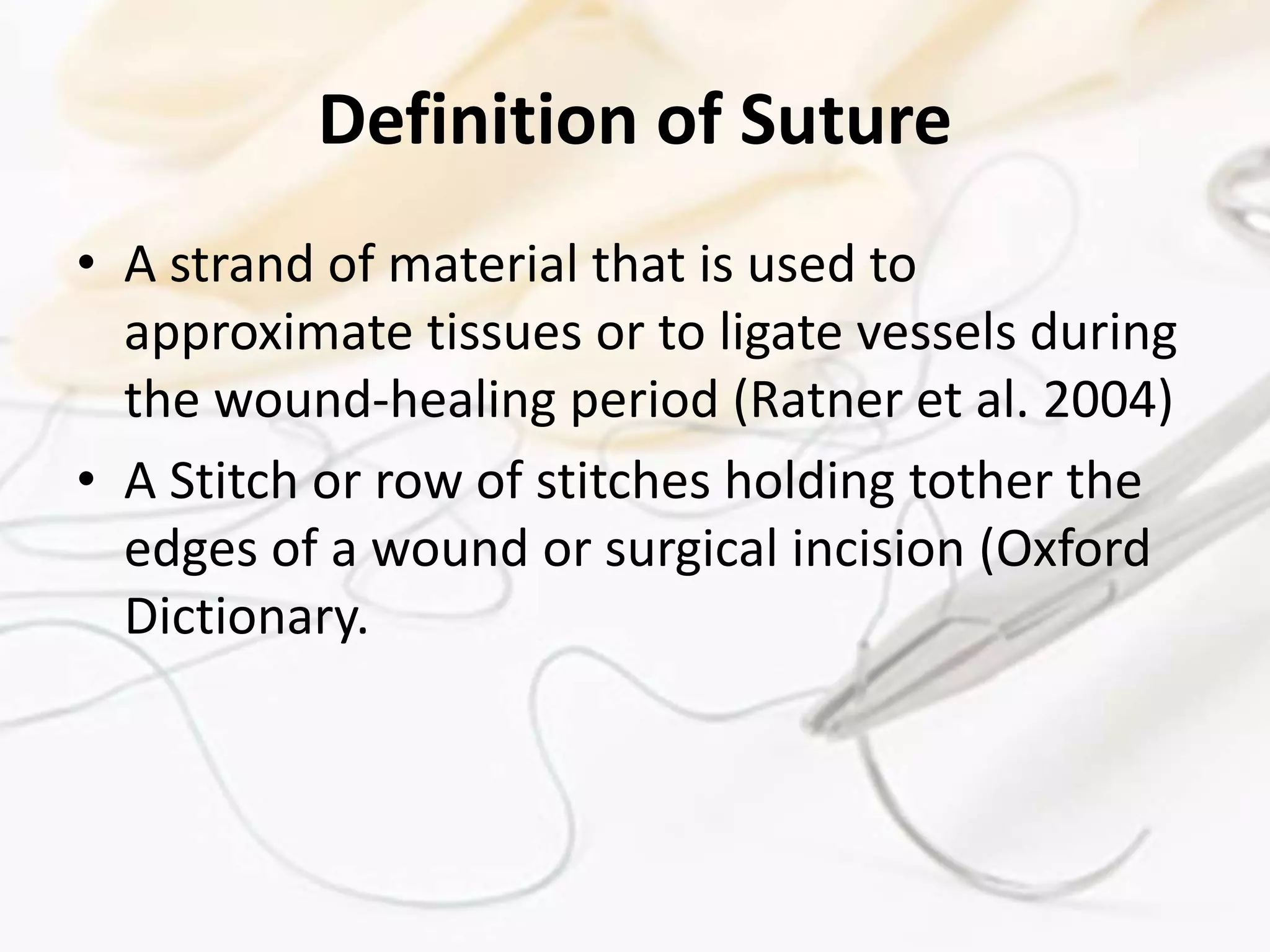 Definition of Suture

• A strand of material that is used to approximate tissues or to ligate vessels during the wound-healing period (Ratner et al. 2004)

• A Stitch or row of stitches holding tother the edges of a wound or surgical incision (Oxford Dictionary.